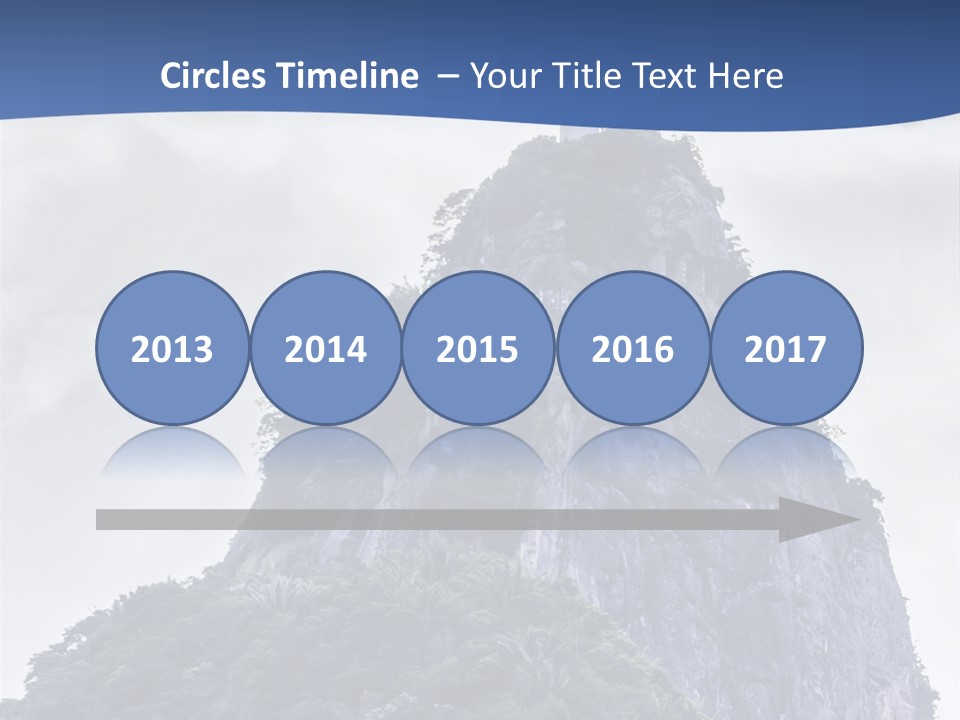 Circles Timeline – Your Title Text Here

2013

2014

2015

2016

2017